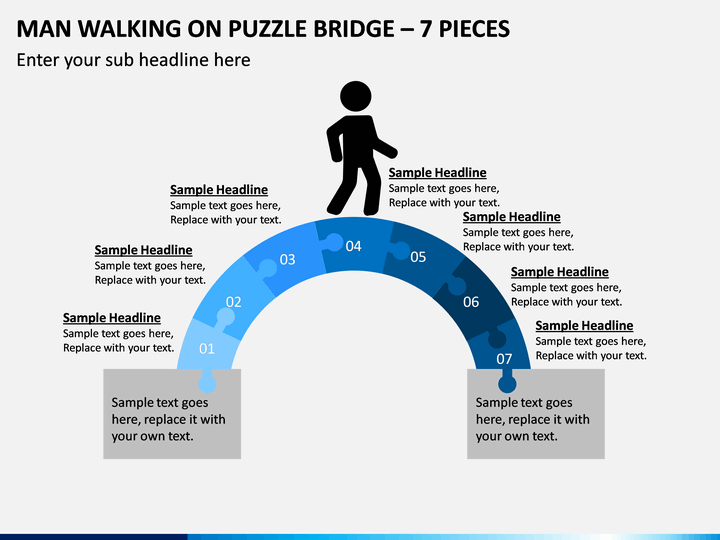 MAN WALKING ON PUZZLE BRIDGE – 7 PIECES

Enter your sub headline here

Sample Headline
Sample text goes here, Replace with your text.

Sample Headline
Sample text goes here, Replace with your text.

Sample Headline
Sample text goes here, Replace with your text.

Sample Headline
Sample text goes here, Replace with your text.

Sample Headline
Sample text goes here, Replace with your text.

Sample Headline
Sample text goes here, Replace with your text.

Sample Headline
Sample text goes here, Replace with your text.

01

02

03

04

05

06

07

Sample text goes here, replace it with your own text.

Sample text goes here, replace it with your own text.